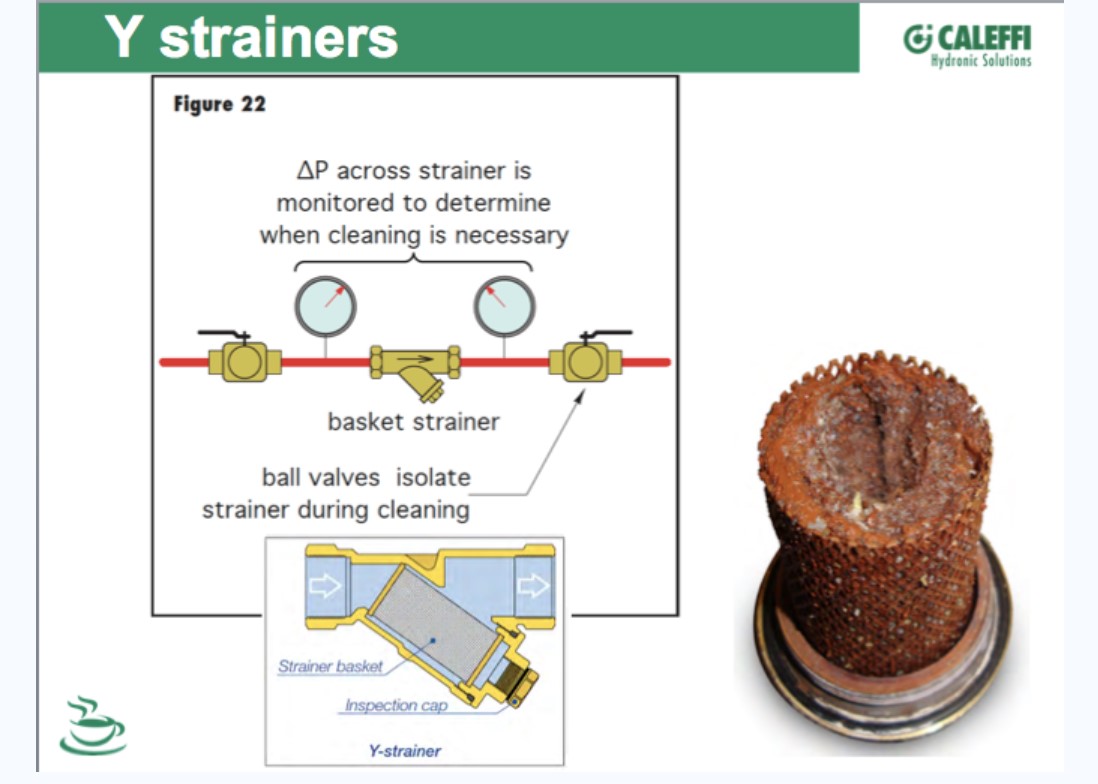 Y strainers

CALEFFI
Hydronic Solutions

Figure 22

ΔP across strainer is monitored to determine when cleaning is necessary

basket strainer

ball valves isolate strainer during cleaning

Strainer basket

Inspection cap

Y-strainer